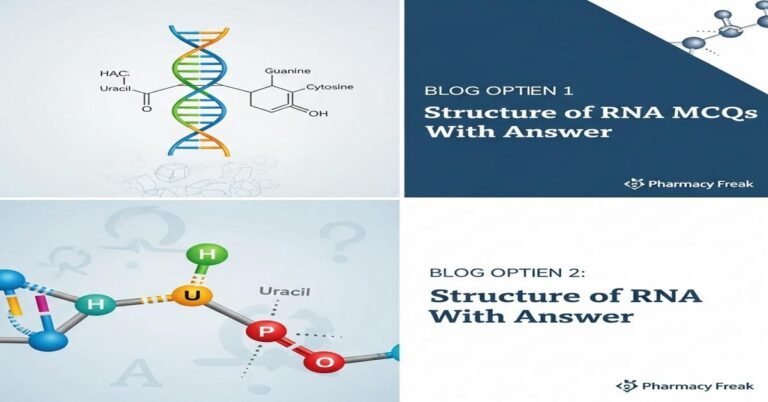 HAC
Uracil
O
Guanine
Cytosine
OH

BLOG OPTIEN 1
Structure of RNA MCQs With Answer

Pharmacy Freak

H
H
U
Uracil
P
O
A

BLOG OPTIEN 2:
Structure of RNA With Answer

Pharmacy Freak